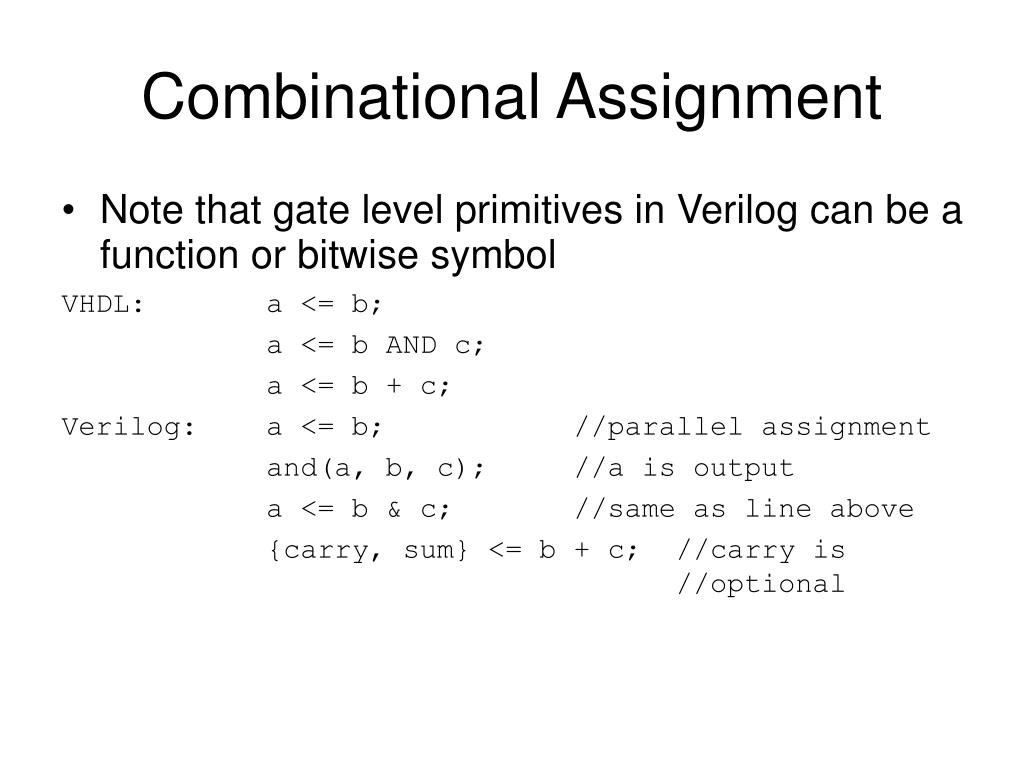 Combinational Assignment

• Note that gate level primitives in Verilog can be a function or bitwise symbol

VHDL: a <= b;
a <= b AND c;
a <= b + c;
Verilog: a <= b; //parallel assignment
and(a, b, c); //a is output
a <= b & c; //same as line above
{carry, sum} <= b + c; //carry is
//optional